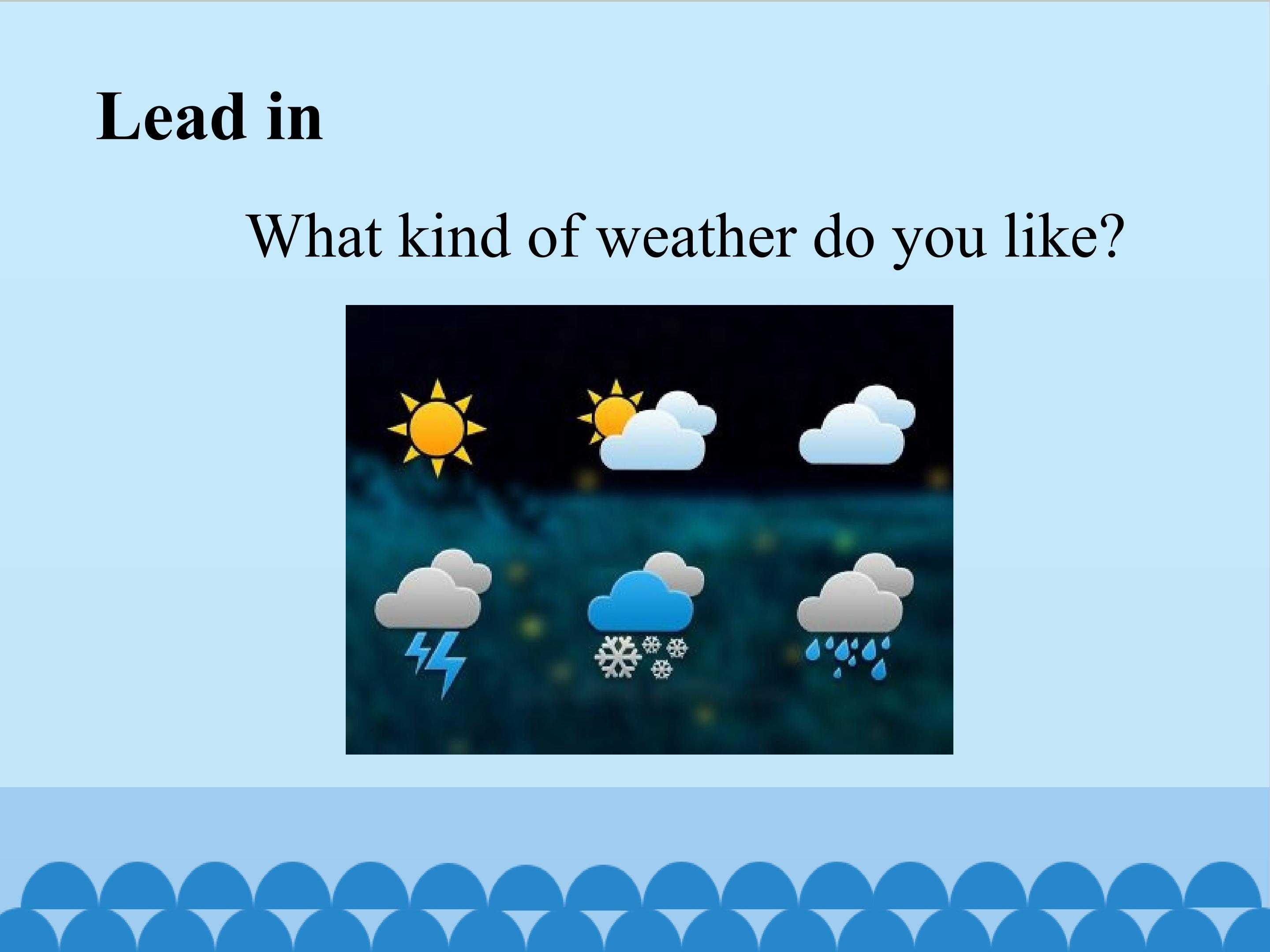 Lead in

What kind of weather do you like?